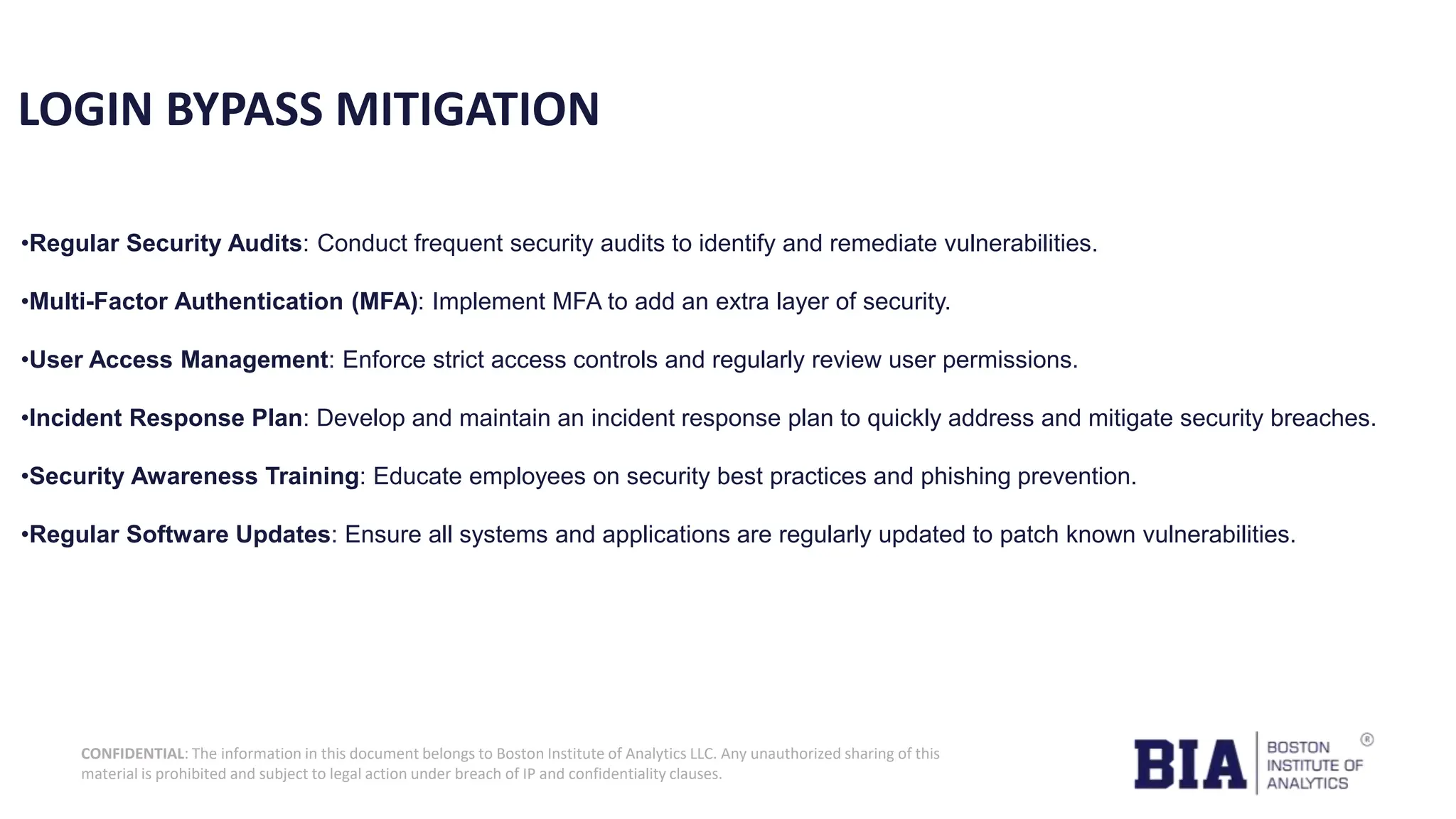 LOGIN BYPASS MITIGATION

•Regular Security Audits: Conduct frequent security audits to identify and remediate vulnerabilities.

•Multi-Factor Authentication (MFA): Implement MFA to add an extra layer of security.

•User Access Management: Enforce strict access controls and regularly review user permissions.

•Incident Response Plan: Develop and maintain an incident response plan to quickly address and mitigate security breaches.

•Security Awareness Training: Educate employees on security best practices and phishing prevention.

•Regular Software Updates: Ensure all systems and applications are regularly updated to patch known vulnerabilities.

CONFIDENTIAL: The information in this document belongs to Boston Institute of Analytics LLC. Any unauthorized sharing of this material is prohibited and subject to legal action under breach of IP and confidentiality clauses.

BIA BOSTON INSTITUTE OF ANALYTICS ®